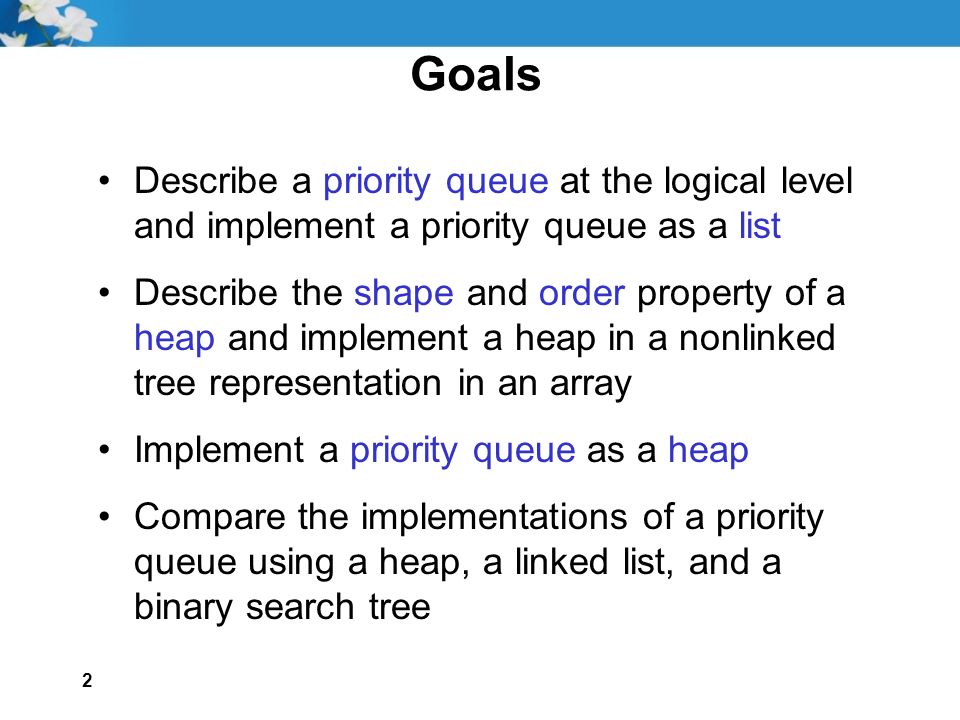 Goals

• Describe a priority queue at the logical level and implement a priority queue as a list

• Describe the shape and order property of a heap and implement a heap in a nonlinked tree representation in an array

• Implement a priority queue as a heap

• Compare the implementations of a priority queue using a heap, a linked list, and a binary search tree

2